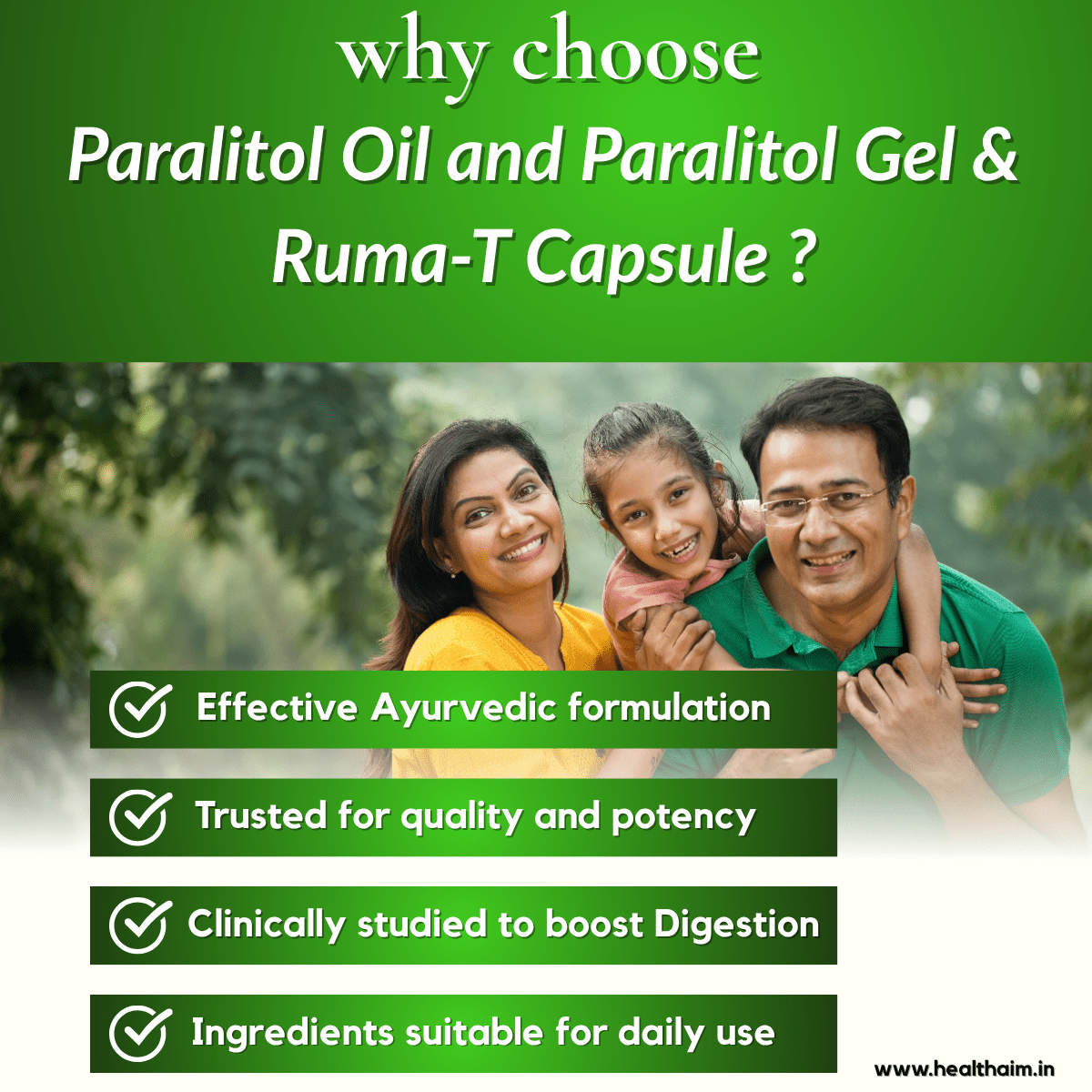 why choose
Paralitol Oil and Paralitol Gel & Ruma-T Capsule ?

Effective Ayurvedic formulation

Trusted for quality and potency

Clinically studied to boost Digestion

Ingredients suitable for daily use

www.healthaim.in